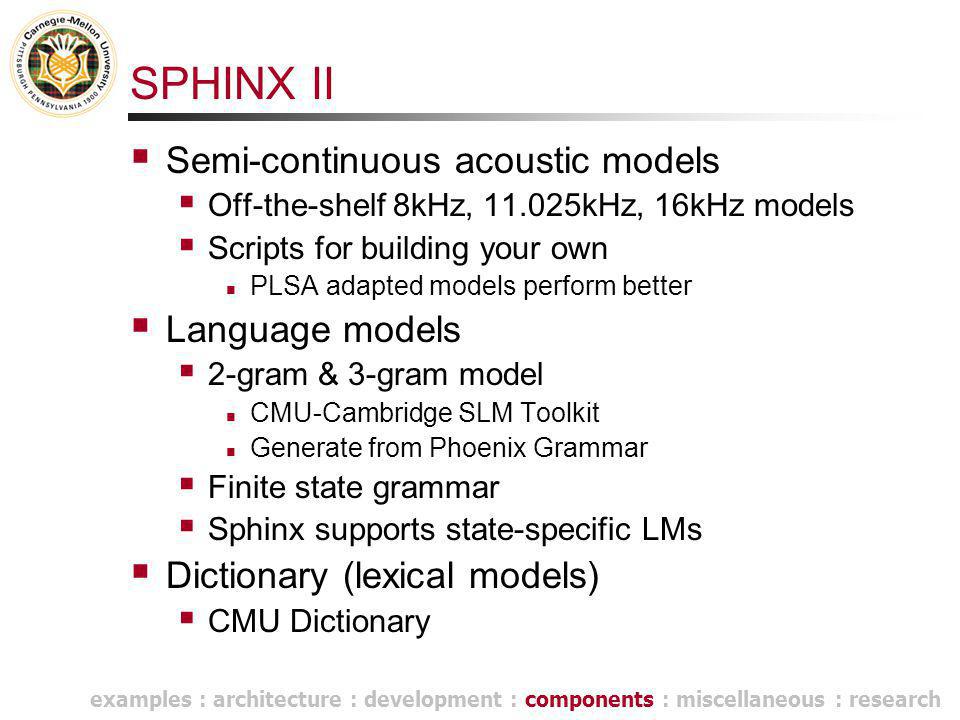 Carnegie-Mellon University PITTSBURGH PENNSYLVANIA 1900

SPHINX II

- Semi-continuous acoustic models
  - Off-the-shelf 8kHz, 11.025kHz, 16kHz models
  - Scripts for building your own
    - PLSA adapted models perform better
- Language models
  - 2-gram & 3-gram model
    - CMU-Cambridge SLM Toolkit
    - Generate from Phoenix Grammar
  - Finite state grammar
  - Sphinx supports state-specific LMs
- Dictionary (lexical models)
  - CMU Dictionary

examples : architecture : development : components : miscellaneous : research